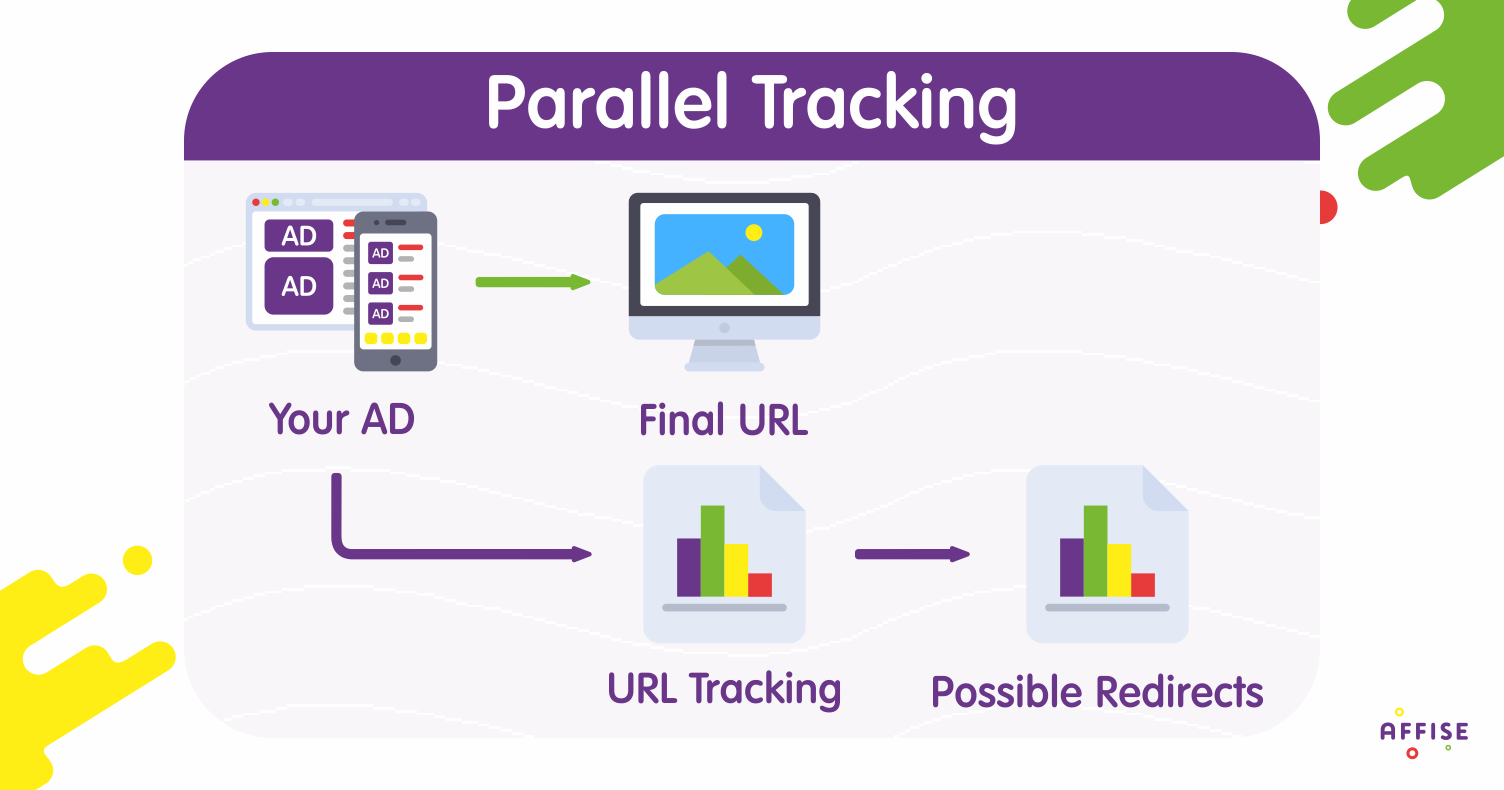 Parallel Tracking

AD
AD
AD
AD
AD

Your AD

Final URL

URL Tracking

Possible Redirects

AFFISE